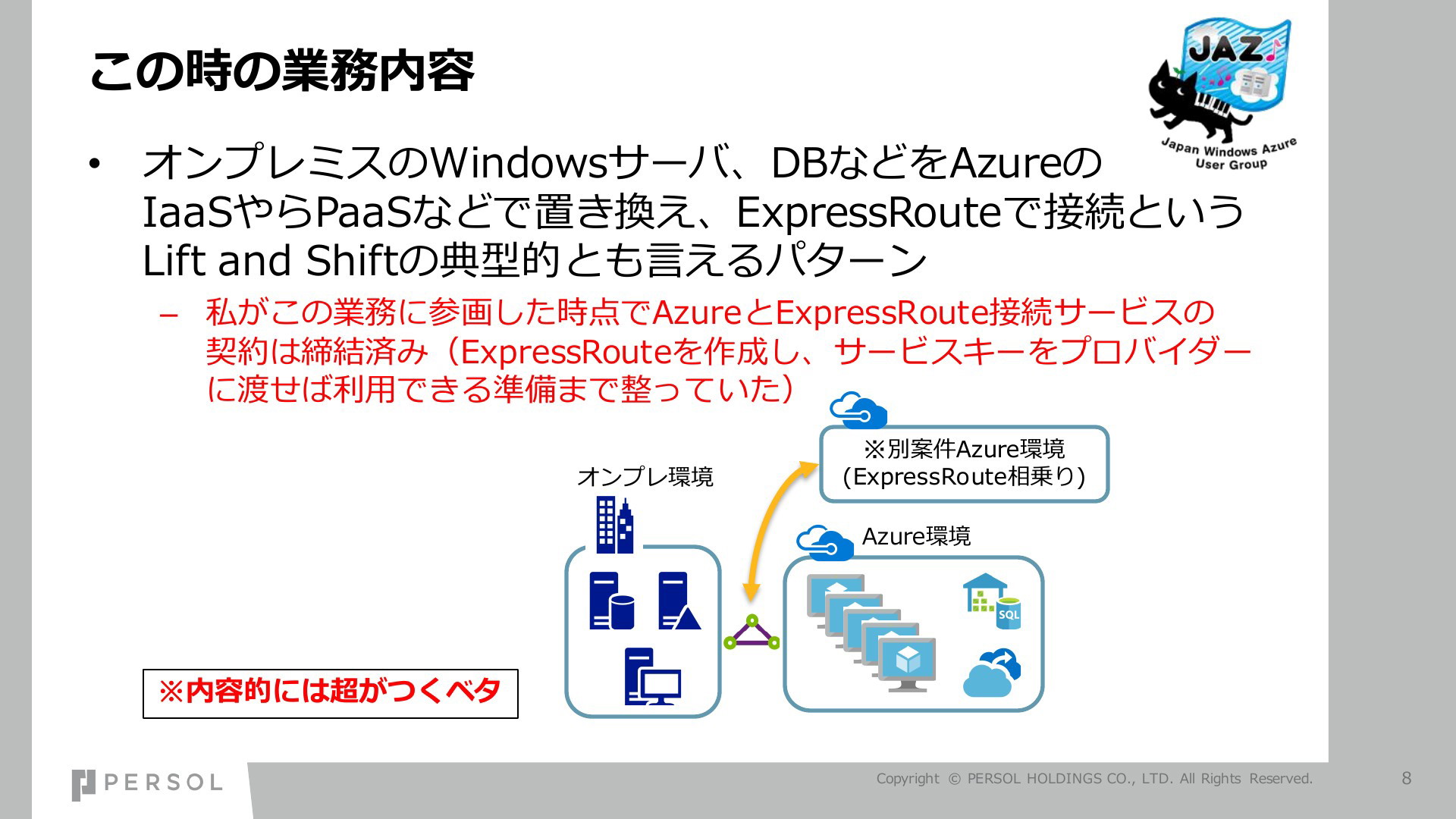 この時の業務内容

JAZ

Japan Windows Azure User Group

• オンプレミスのWindowsサーバ、DBなどをAzureのIaaSやらPaaSなどで置き換え、ExpressRouteで接続というLift and Shiftの典型的とも言えるパターン

– 私がこの業務に参画した時点でAzureとExpressRoute接続サービスの契約は締結済み（ExpressRouteを作成し、サービスキーをプロバイダーに渡せば利用できる準備まで整っていた）

※別案件Azure環境
(ExpressRoute相乗り)

オンプレ環境

Azure環境

SQL

※内容的には超がつくベタ

PERSOL

Copyright © PERSOL HOLDINGS CO., LTD. All Rights Reserved.

8